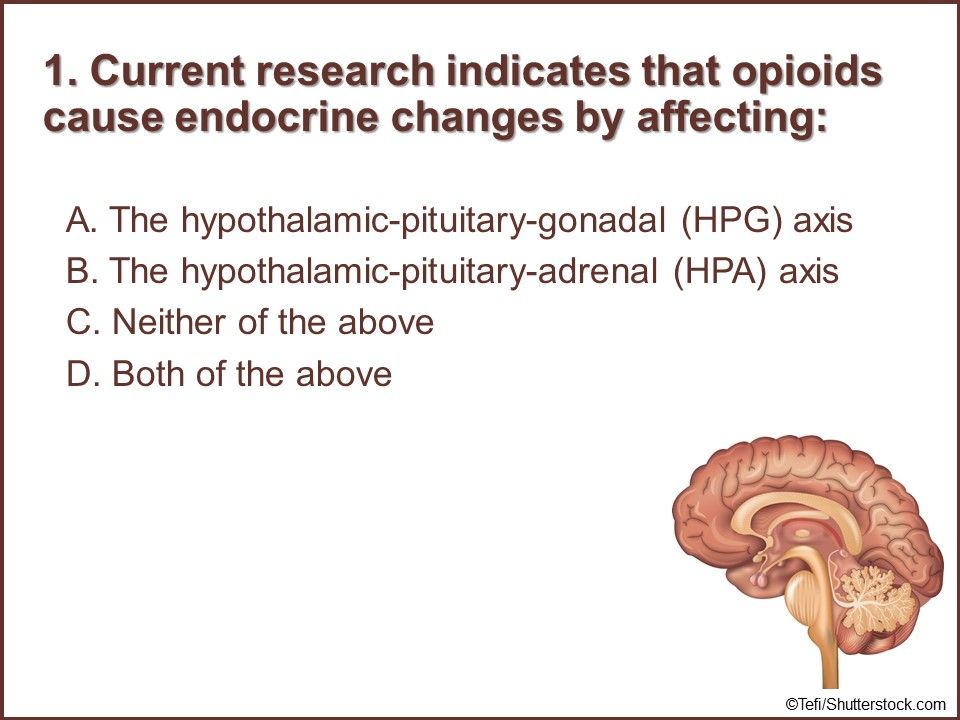 1. Current research indicates that opioids cause endocrine changes by affecting:

A. The hypothalamic-pituitary-gonadal (HPG) axis
B. The hypothalamic-pituitary-adrenal (HPA) axis
C. Neither of the above
D. Both of the above

©Tefi/Shutterstock.com